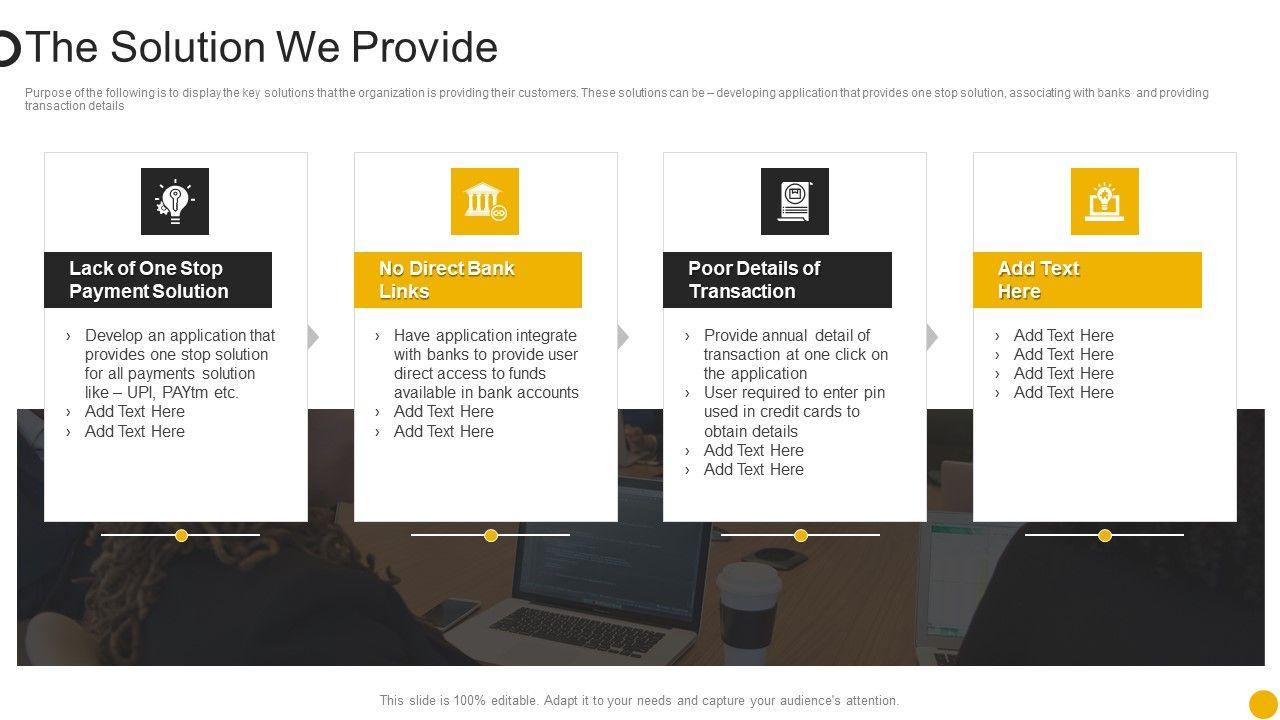 The Solution We Provide

Purpose of the following is to display the key solutions that the organization is providing their customers. These solutions can be – developing application that provides one stop solution, associating with banks and providing transaction details

Lack of One Stop Payment Solution

› Develop an application that provides one stop solution for all payments solution like – UPI, PAYtm etc.
› Add Text Here
› Add Text Here

No Direct Bank Links

› Have application integrate with banks to provide user direct access to funds available in bank accounts
› Add Text Here
› Add Text Here

Poor Details of Transaction

› Provide annual detail of transaction at one click on the application
› User required to enter pin used in credit cards to obtain details
› Add Text Here
› Add Text Here

Add Text Here

› Add Text Here
› Add Text Here
› Add Text Here
› Add Text Here

This slide is 100% editable. Adapt it to your needs and capture your audience's attention.